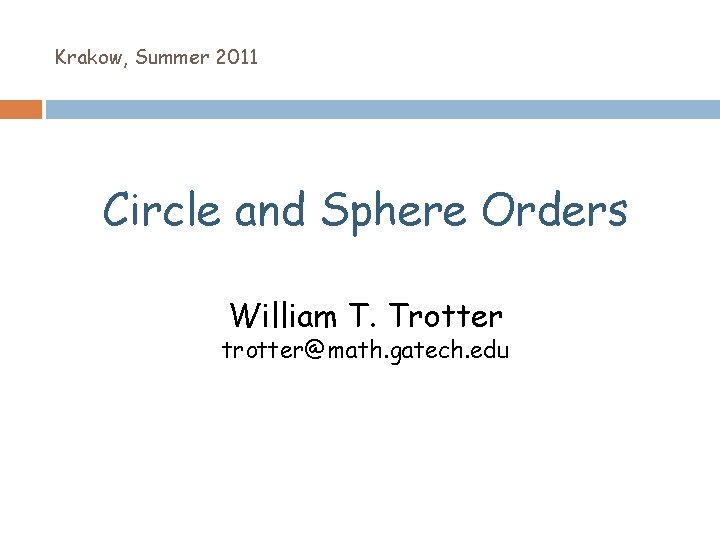 Krakow, Summer 2011

Circle and Sphere Orders

William T. Trotter
trotter@math.gatech.edu